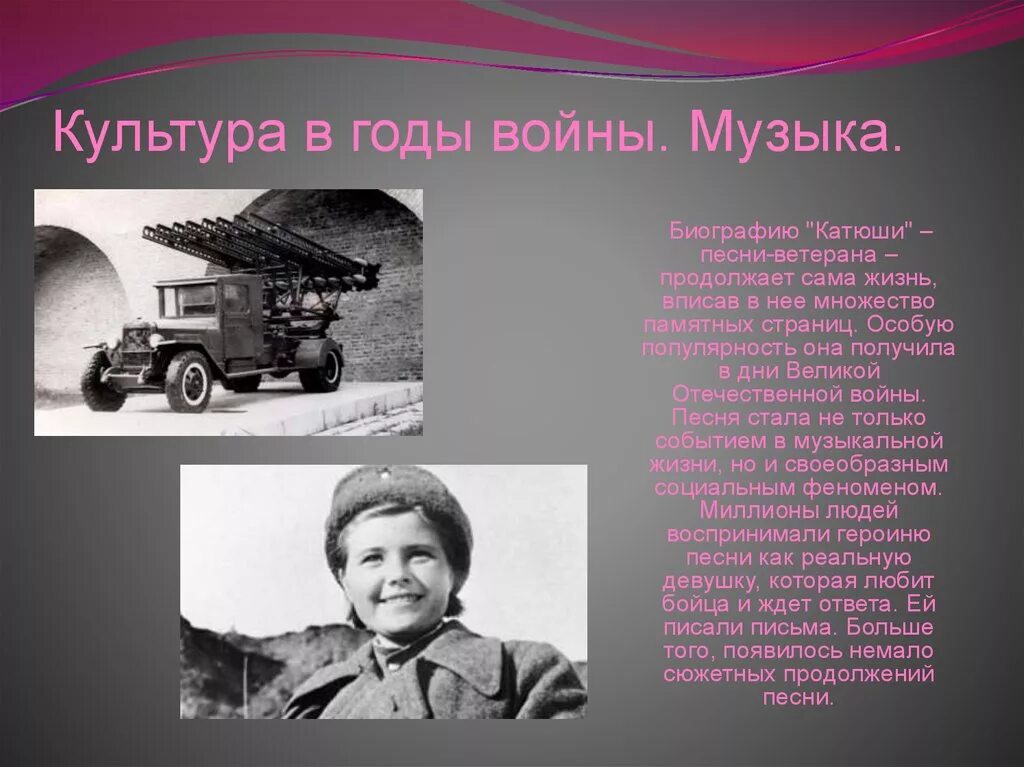 Культура в годы войны. Музыка.

Биографию "Катюши" – песни-ветерана – продолжает сама жизнь, вписав в нее множество памятных страниц. Особую популярность она получила в дни Великой Отечественной войны. Песня стала не только событием в музыкальной жизни, но и своеобразным социальным феноменом. Миллионы людей воспринимали героиню песни как реальную девушку, которая любит бойца и ждет ответа. Ей писали письма. Больше того, появилось немало сюжетных продолжений песни.